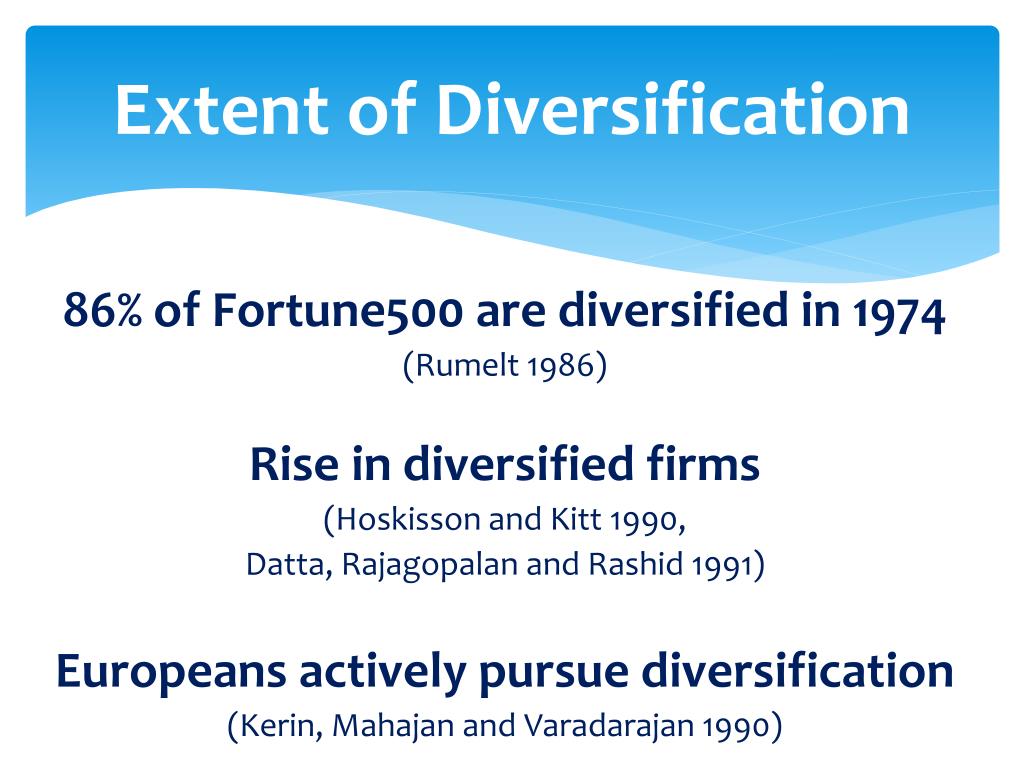 Extent of Diversification

86% of Fortune500 are diversified in 1974
(Rumelt 1986)

Rise in diversified firms
(Hoskisson and Kitt 1990,
Datta, Rajagopalan and Rashid 1991)

Europeans actively pursue diversification
(Kerin, Mahajan and Varadarajan 1990)